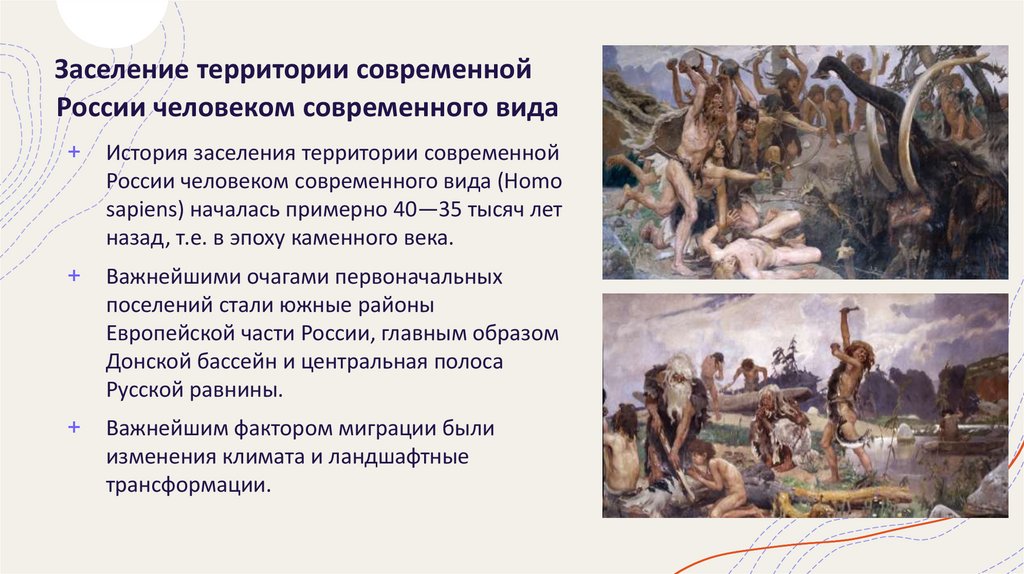 Заселение территории современной России человеком современного вида

+ История заселения территории современной России человеком современного вида (Homo sapiens) началась примерно 40—35 тысяч лет назад, т.е. в эпоху каменного века.

+ Важнейшими очагами первоначальных поселений стали южные районы Европейской части России, главным образом Донской бассейн и центральная полоса Русской равнины.

+ Важнейшим фактором миграции были изменения климата и ландшафтные трансформации.